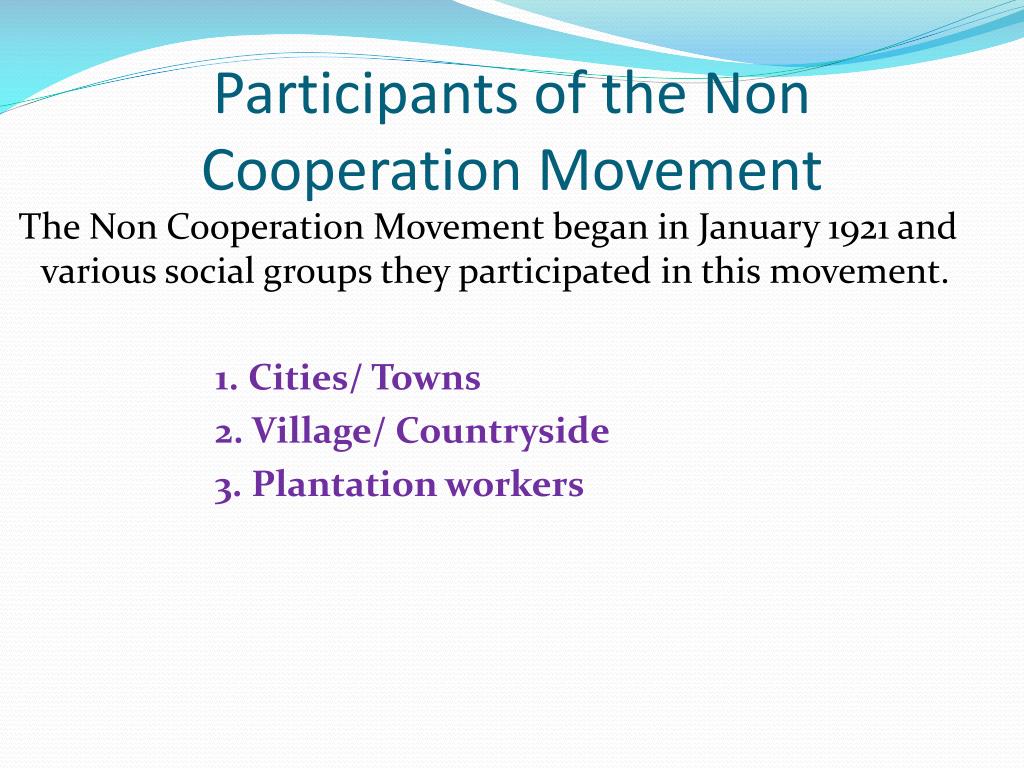 Participants of the Non Cooperation Movement

The Non Cooperation Movement began in January 1921 and various social groups they participated in this movement.

1. Cities/ Towns
2. Village/ Countryside
3. Plantation workers